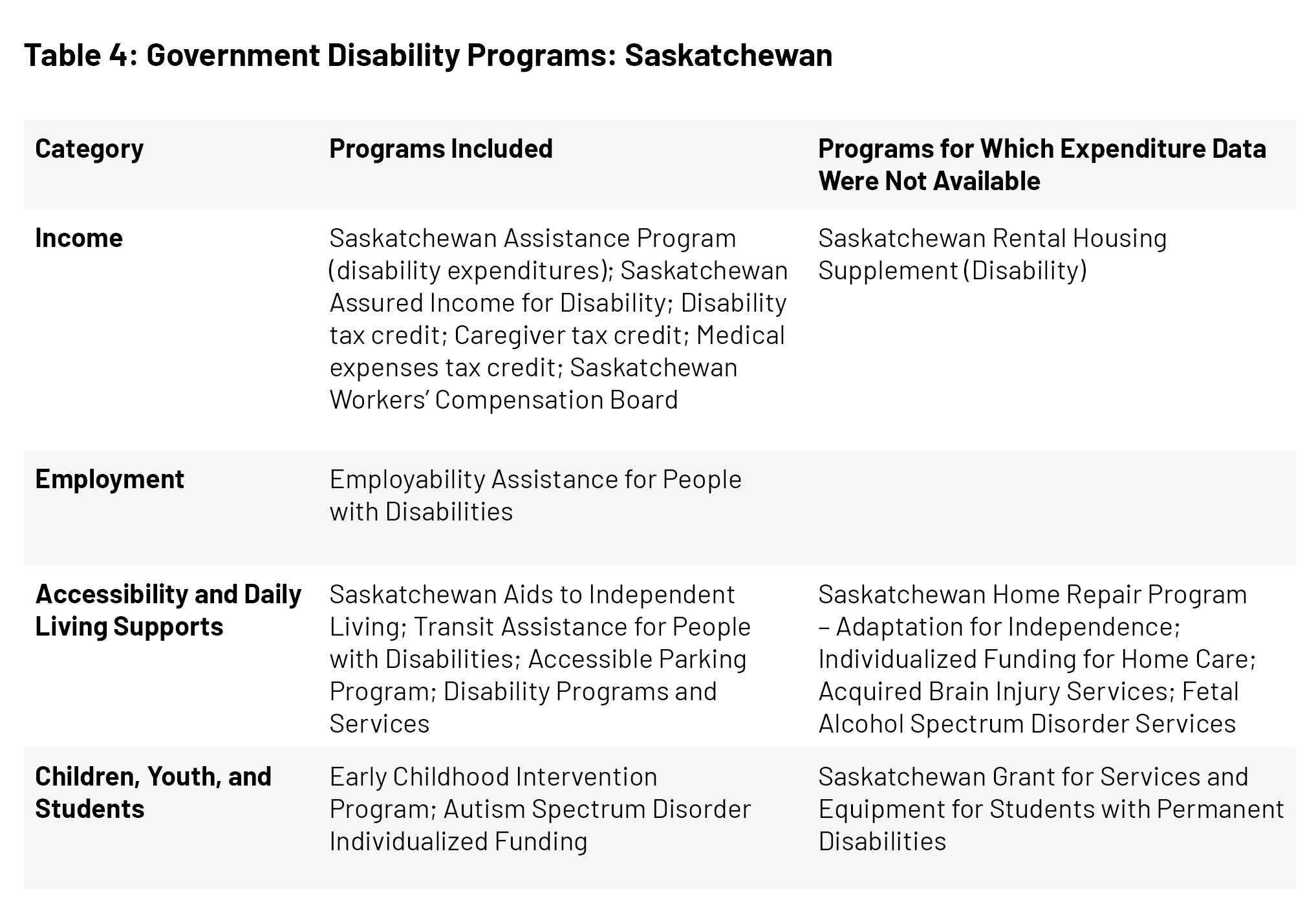 Table 4: Government Disability Programs: Saskatchewan

| Category | Programs Included | Programs for Which Expenditure Data Were Not Available |
|---|---|---|
| Income | Saskatchewan Assistance Program (disability expenditures); Saskatchewan Assured Income for Disability; Disability tax credit; Caregiver tax credit; Medical expenses tax credit; Saskatchewan Workers' Compensation Board | Saskatchewan Rental Housing Supplement (Disability) |
| Employment | Employability Assistance for People with Disabilities | |
| Accessibility and Daily Living Supports | Saskatchewan Aids to Independent Living; Transit Assistance for People with Disabilities; Accessible Parking Program; Disability Programs and Services | Saskatchewan Home Repair Program – Adaptation for Independence; Individualized Funding for Home Care; Acquired Brain Injury Services; Fetal Alcohol Spectrum Disorder Services |
| Children, Youth, and Students | Early Childhood Intervention Program; Autism Spectrum Disorder Individualized Funding | Saskatchewan Grant for Services and Equipment for Students with Permanent Disabilities |